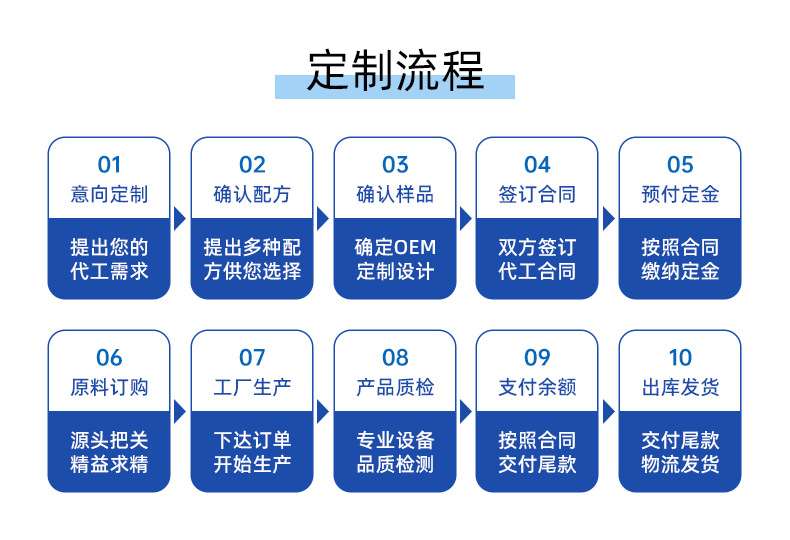 定制流程

01
意向定制
提出您的代工需求

02
确认配方
提出多种配方供您选择

03
确认样品
确定OEM定制设计

04
签订合同
双方签订代工合同

05
预付定金
按照合同缴纳定金

06
原料订购
源头把关精益求精

07
工厂生产
下达订单开始生产

08
产品质检
专业设备品质检测

09
支付余额
按照合同交付尾款

10
出库发货
交付尾款物流发货